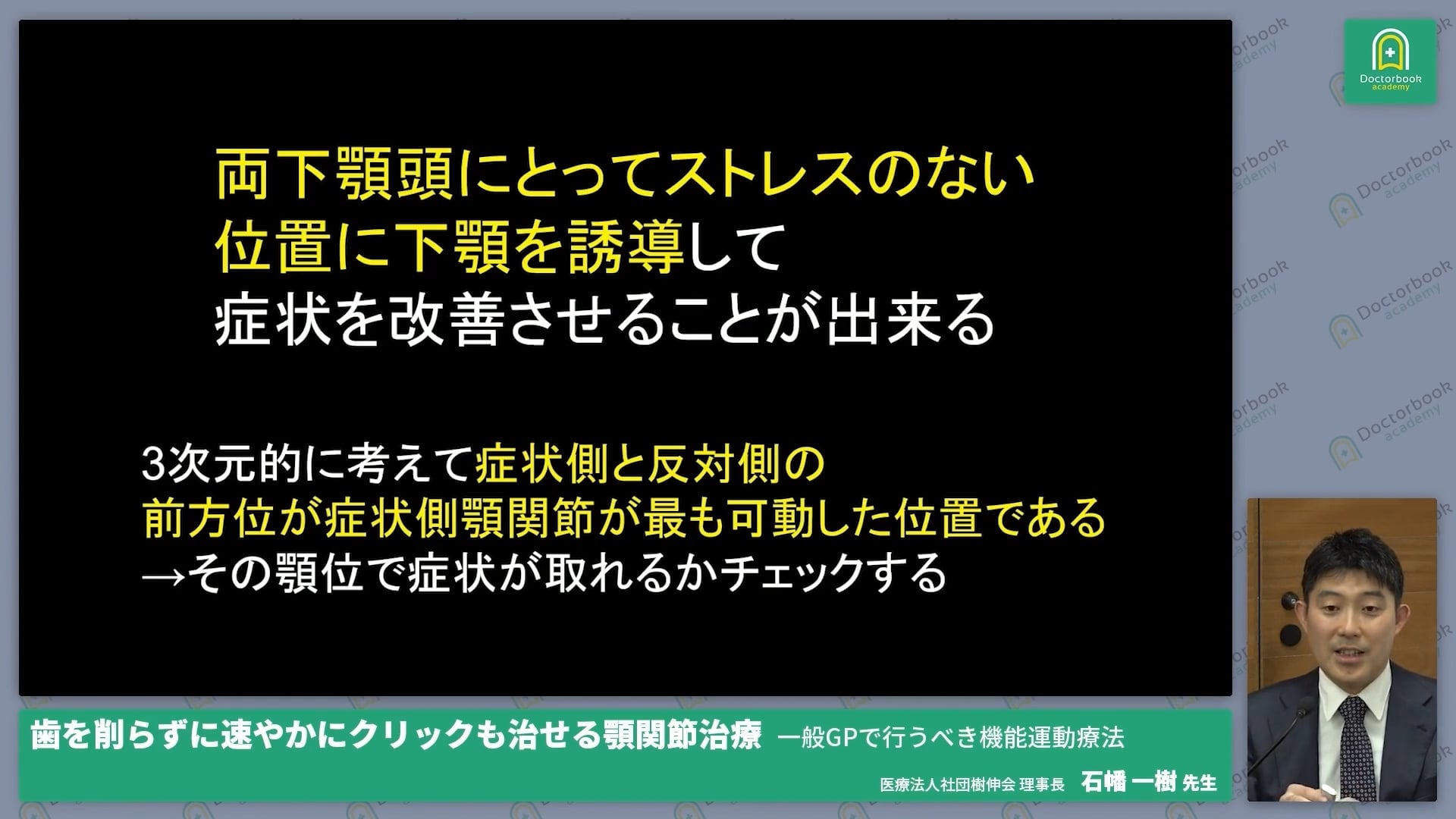 Doctorbook academy

両下顎頭にとってストレスのない
位置に下顎を誘導して
症状を改善させることが出来る

3次元的に考えて症状側と反対側の
前方位が症状側顎関節が最も可動した位置である
→その顎位で症状が取れるかチェックする

歯を削らずに速やかにクリックも治せる顎関節治療 一般GPで行うべき機能運動療法
医療法人社団樹伸会 理事長 石幡 一樹 先生